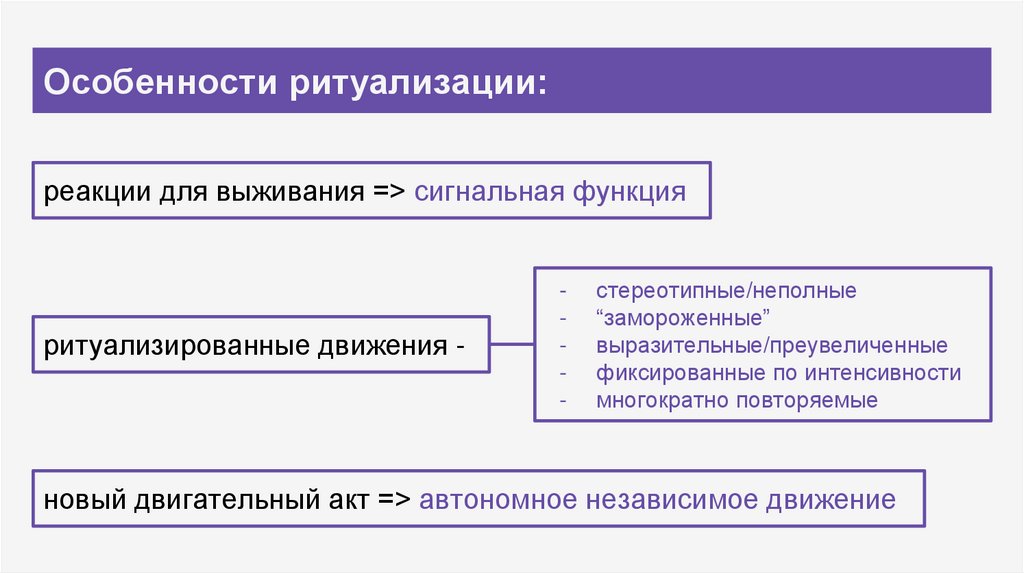 Особенности ритуализации:

реакции для выживания => сигнальная функция

ритуализированные движения -

- стереотипные/неполные
- “замороженные”
- выразительные/преувеличенные
- фиксированные по интенсивности
- многократно повторяемые

новый двигательный акт => автономное независимое движение